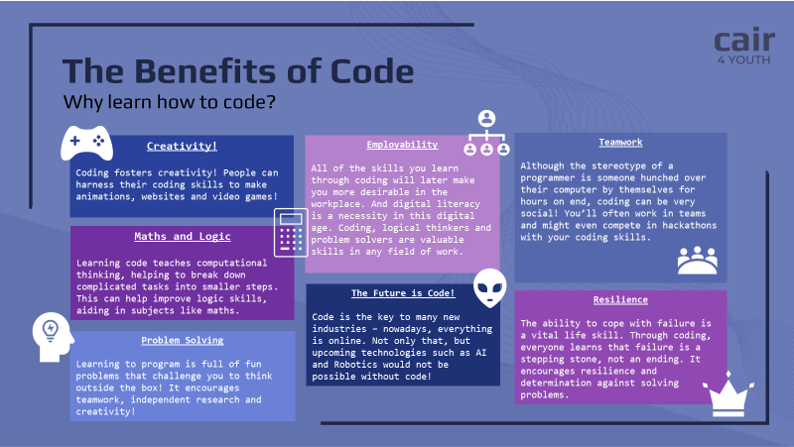 cair
4 YOUTH

The Benefits of Code

Why learn how to code?

Creativity!

Coding fosters creativity! People can harness their coding skills to make animations, websites and video games!

Maths and Logic

Learning code teaches computational thinking, helping to break down complicated tasks into smaller steps. This can help improve logic skills, aiding in subjects like maths.

Problem Solving

Learning to program is full of fun problems that challenge you to think outside the box! It encourages teamwork, independent research and creativity!

Employability

All of the skills you learn through coding will later make you more desirable in the workplace. And digital literacy is a necessity in this digital age. Coding, logical thinkers and problem solvers are valuable skills in any field of work.

The Future is Code!

Code is the key to many new industries – nowadays, everything is online. Not only that, but upcoming technologies such as AI and Robotics would not be possible without code!

Teamwork

Although the stereotype of a programmer is someone hunched over their computer by themselves for hours on end, coding can be very social! You'll often work in teams and might even compete in hackathons with your coding skills.

Resilience

The ability to cope with failure is a vital life skill. Through coding, everyone learns that failure is a stepping stone, not an ending. It encourages resilience and determination against solving problems.